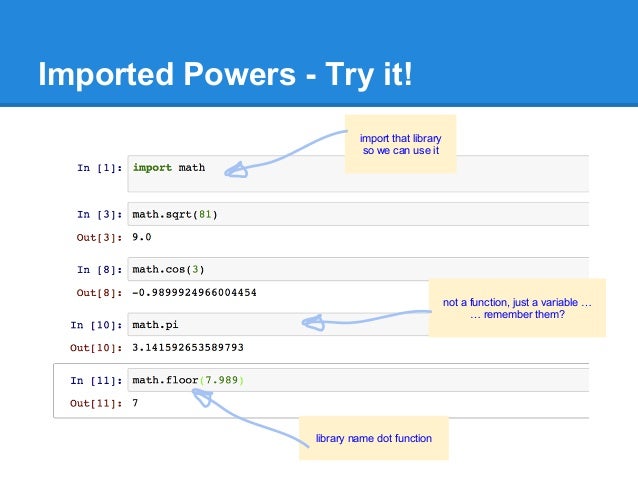 Imported Powers - Try it!

import that library so we can use it

In [1]: import math

In [3]: math.sqrt(81)

Out[3]: 9.0

In [8]: math.cos(3)

Out[8]: -0.9899924966004454

not a function, just a variable … … remember them?

In [10]: math.pi

Out[10]: 3.141592653589793

In [11]: math.floor(7.989)

Out[11]: 7

library name dot function